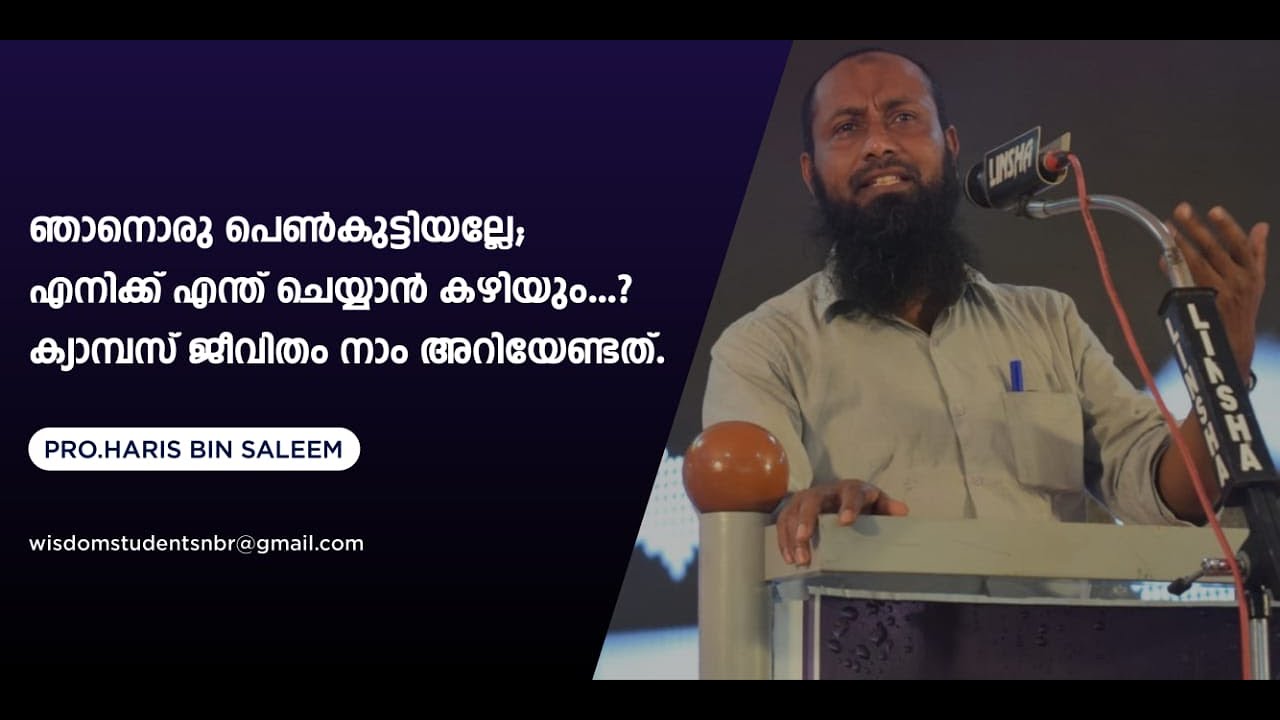 ഞാനൊരു പെൺകുട്ടിയല്ലേ;
എനിക്ക് എന്ത് ചെയ്യാൻ കഴിയും...?
ക്യാമ്പസ് ജീവിതം നാം അറിയേണ്ടത്.

PRO.HARIS BIN SALEEM

wisdomstudentsnbr@gmail.com

LINSHA

LINSHA

LINSHA